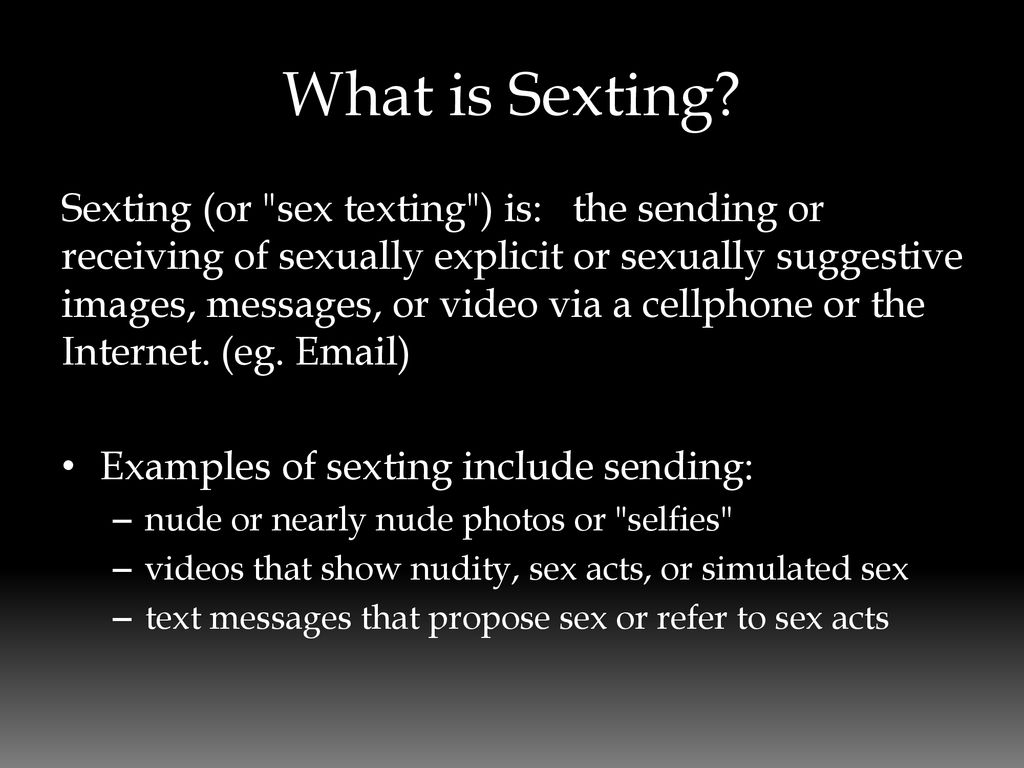 What is Sexting?

Sexting (or "sex texting") is: the sending or receiving of sexually explicit or sexually suggestive images, messages, or video via a cellphone or the Internet. (eg. Email)

• Examples of sexting include sending:
– nude or nearly nude photos or "selfies"
– videos that show nudity, sex acts, or simulated sex
– text messages that propose sex or refer to sex acts